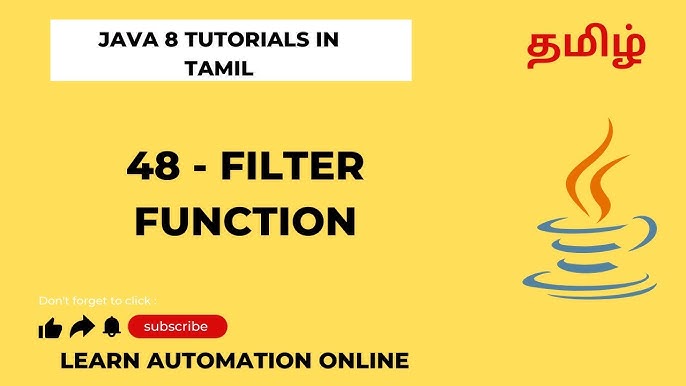 JAVA 8 TUTORIALS IN TAMIL

தமிழ்

48 - FILTER FUNCTION

Don't forget to click :

subscribe

LEARN AUTOMATION ONLINE